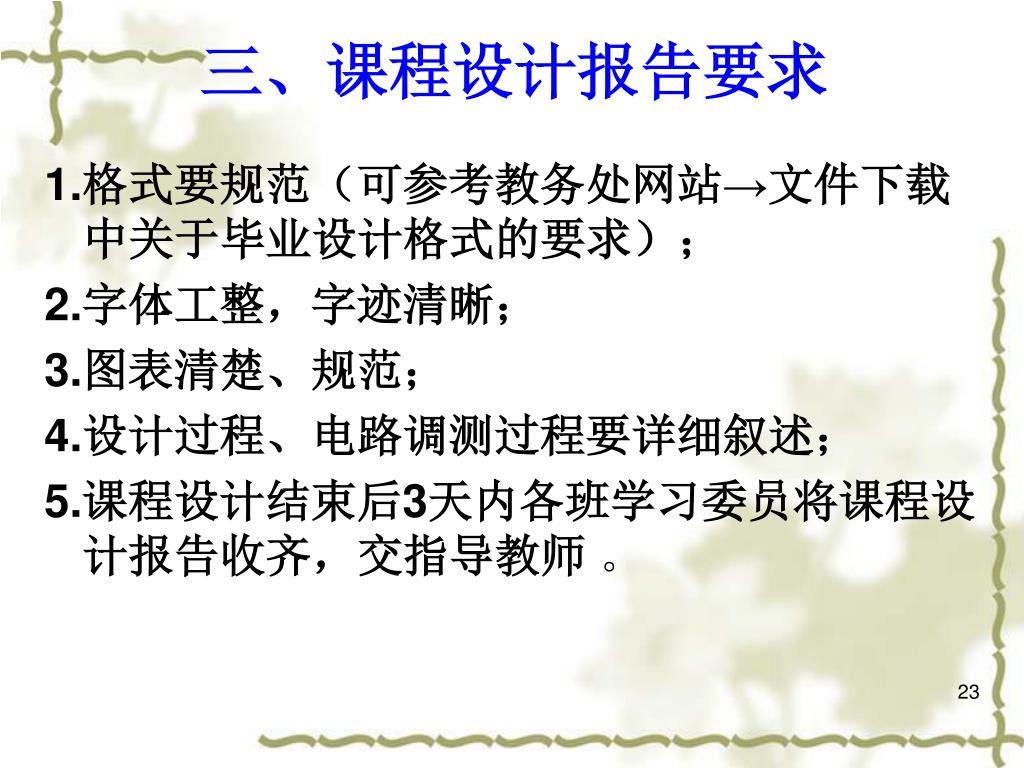 三、课程设计报告要求

1.格式要规范（可参考教务处网站→文件下载中关于毕业设计格式的要求）；

2.字体工整，字迹清晰；

3.图表清楚、规范；

4.设计过程、电路调测过程要详细叙述；

5.课程设计结束后3天内各班学习委员将课程设计报告收齐，交指导教师 。

23